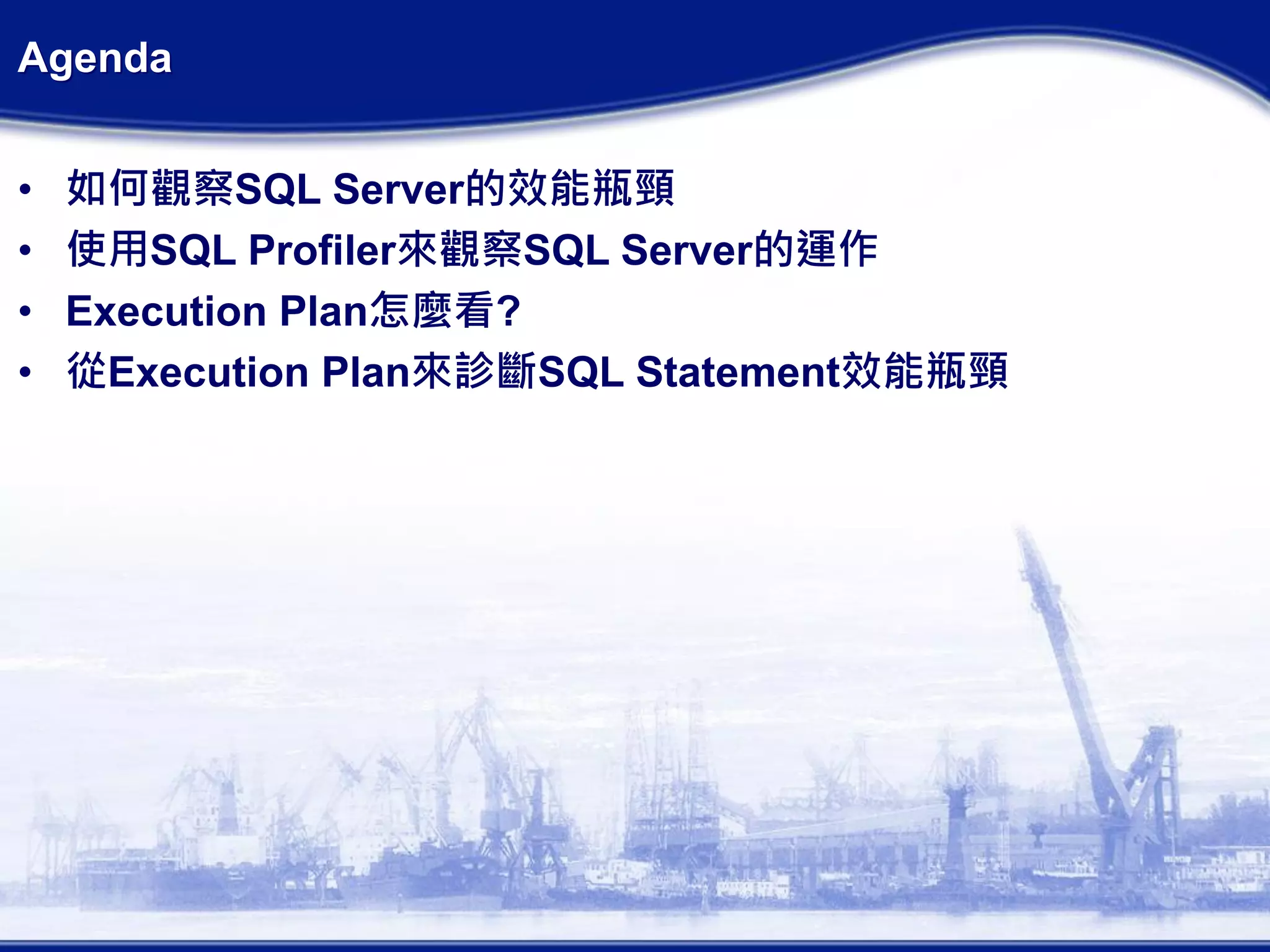 Agenda

• 如何觀察SQL Server的效能瓶頸
• 使用SQL Profiler來觀察SQL Server的運作
• Execution Plan怎麼看?
• 從Execution Plan來診斷SQL Statement效能瓶頸